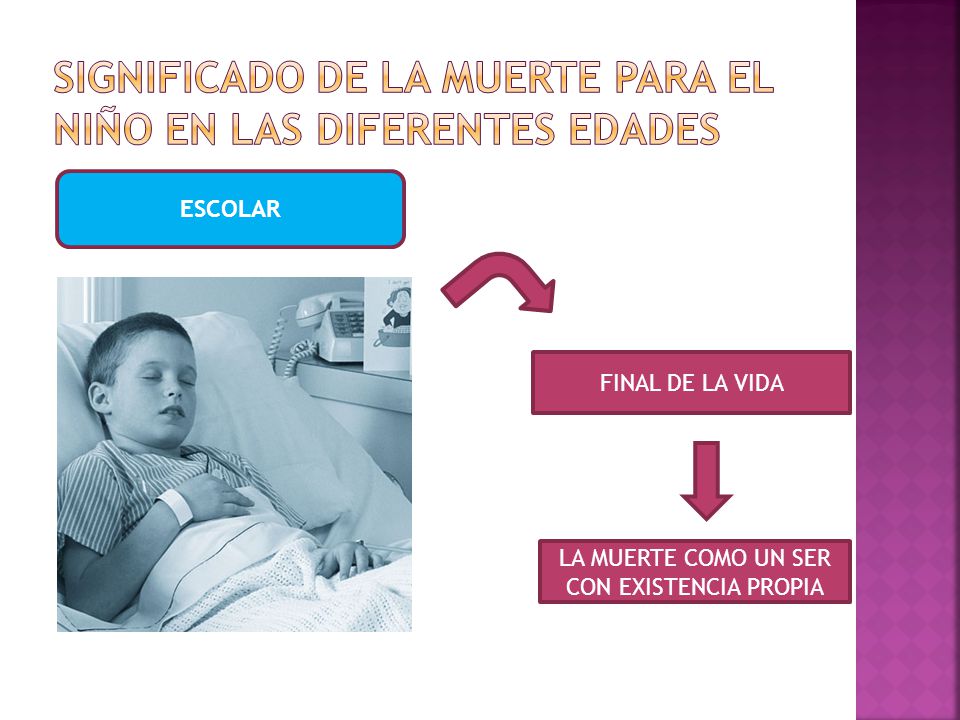 SIGNIFICADO DE LA MUERTE PARA EL NIÑO EN LAS DIFERENTES EDADES

ESCOLAR

FINAL DE LA VIDA

LA MUERTE COMO UN SER CON EXISTENCIA PROPIA